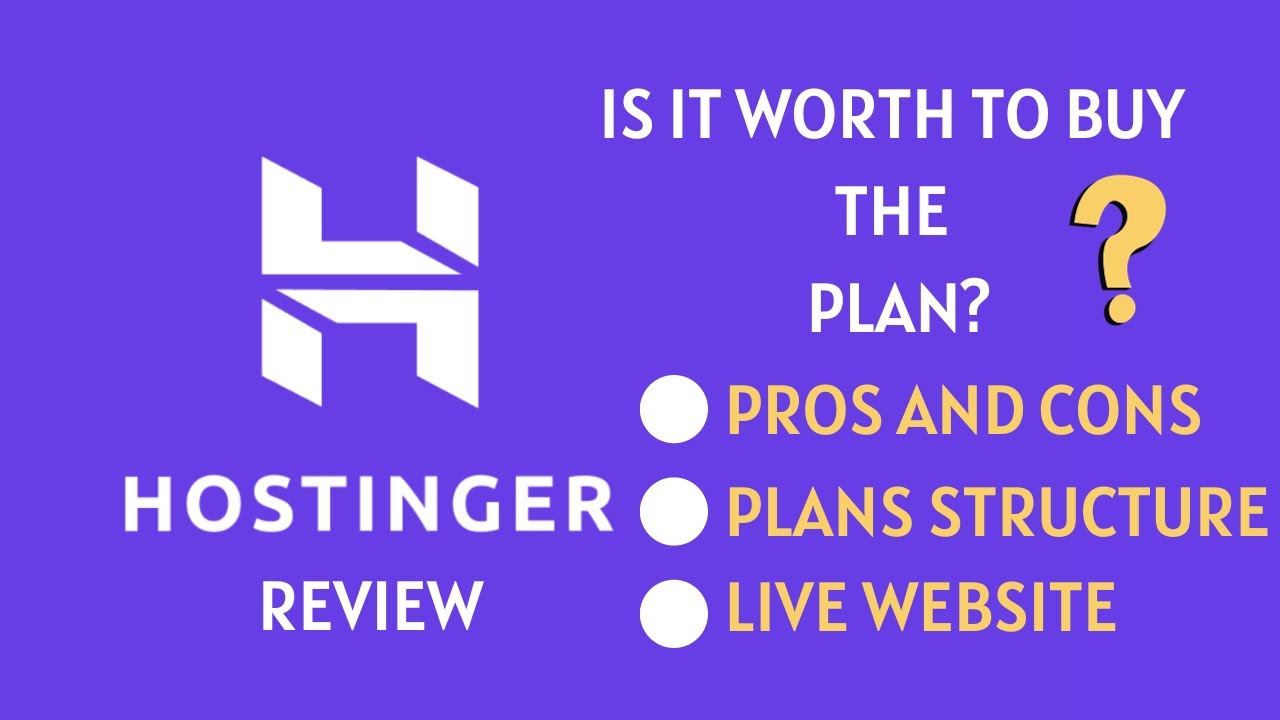 HOSTINGER
REVIEW

IS IT WORTH TO BUY THE PLAN?

?

PROS AND CONS
PLANS STRUCTURE
LIVE WEBSITE